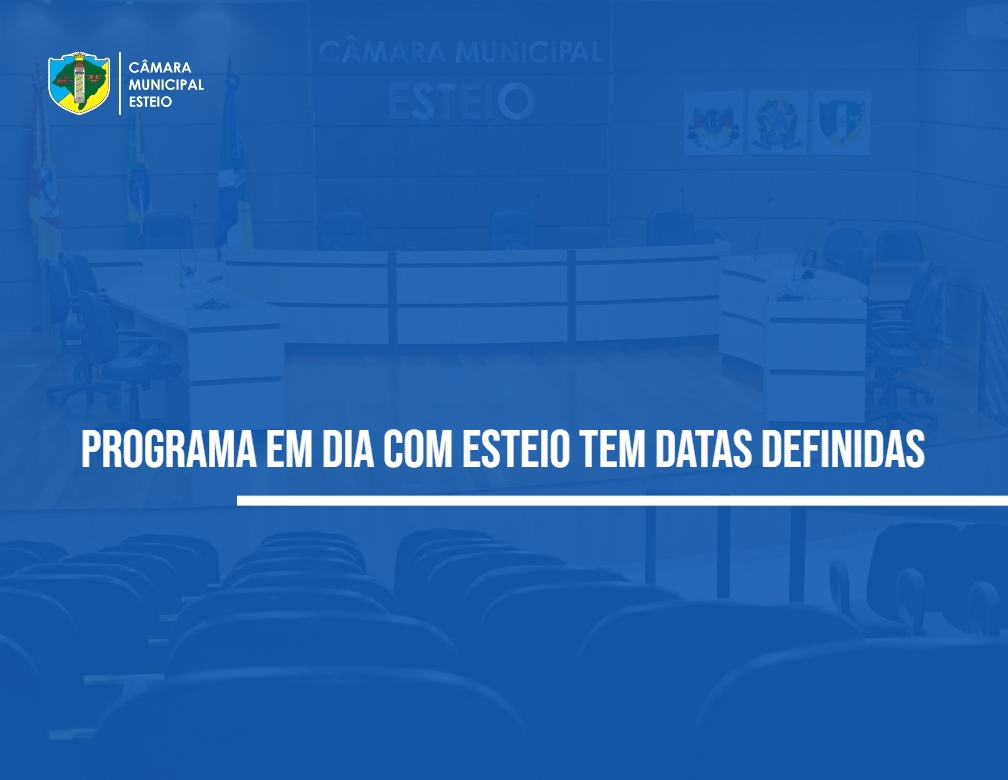 CÂMARA MUNICIPAL ESTEIO

CÂMARA MUNICIPAL
ESTEIO

PROGRAMA EM DIA COM ESTEIO TEM DATAS DEFINIDAS